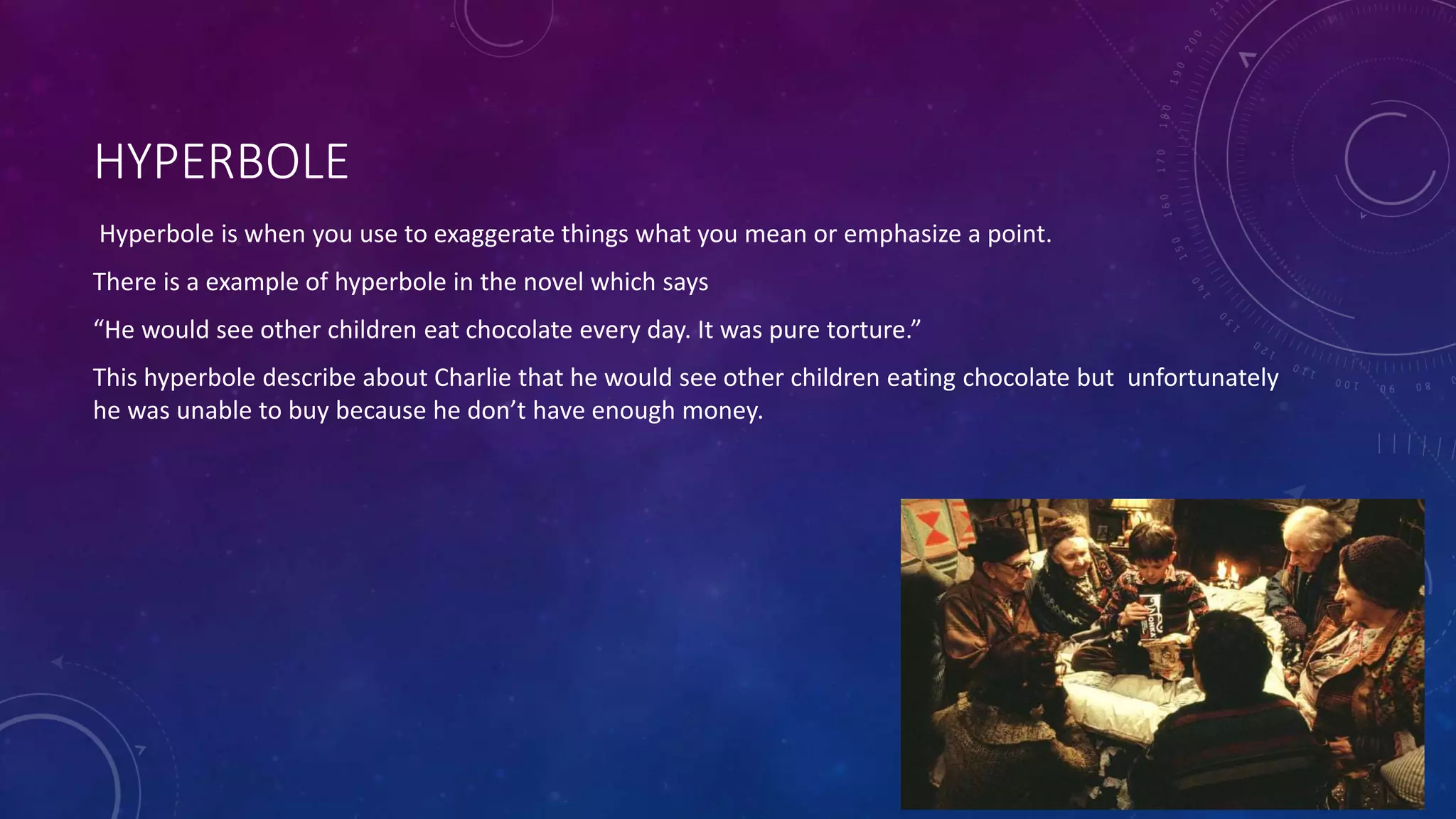 HYPERBOLE

Hyperbole is when you use to exaggerate things what you mean or emphasize a point.

There is a example of hyperbole in the novel which says

“He would see other children eat chocolate every day. It was pure torture.”

This hyperbole describe about Charlie that he would see other children eating chocolate but unfortunately he was unable to buy because he don’t have enough money.